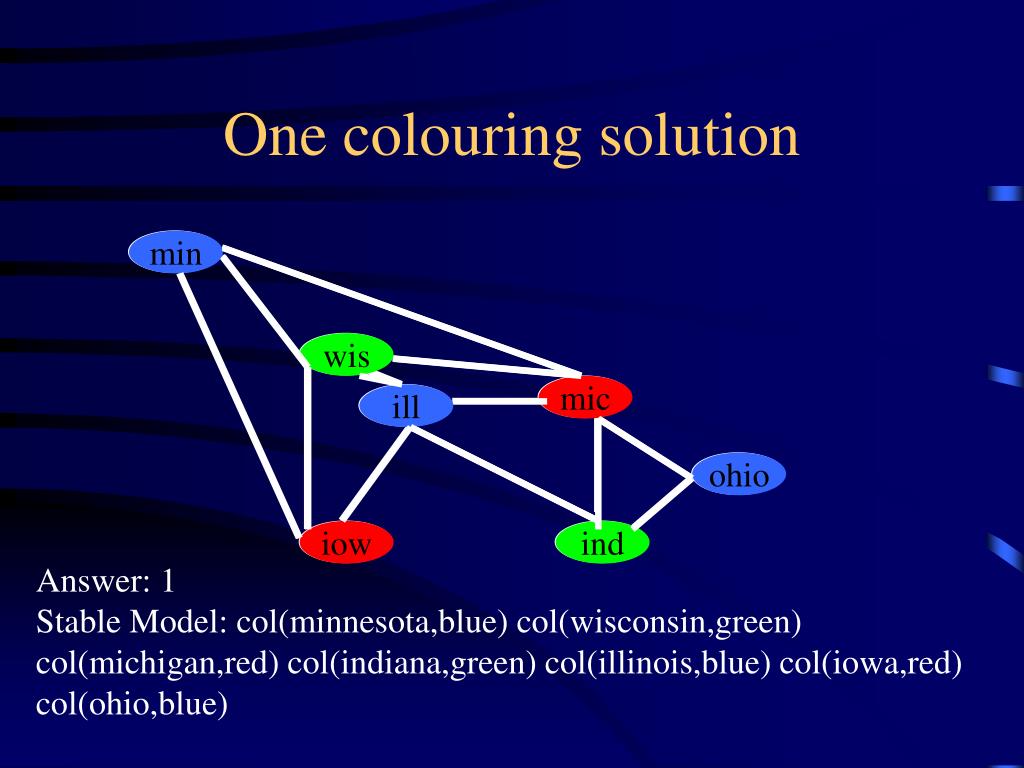 One colouring solution

min

wis

ill

mic

ohio

iow

ind

Answer: 1
Stable Model: col(minnesota,blue) col(wisconsin,green) col(michigan,red) col(indiana,green) col(illinois,blue) col(iowa,red) col(ohio,blue)